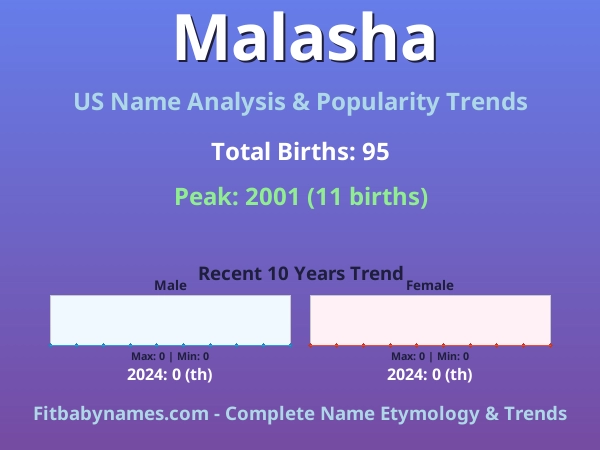 Malasha

US Name Analysis & Popularity Trends

Total Births: 95

Peak: 2001 (11 births)

Recent 10 Years Trend

Male

Max: 0 | Min: 0

2024: 0 (th)

Female

Max: 0 | Min: 0

2024: 0 (th)

Fitbabynames.com - Complete Name Etymology & Trends